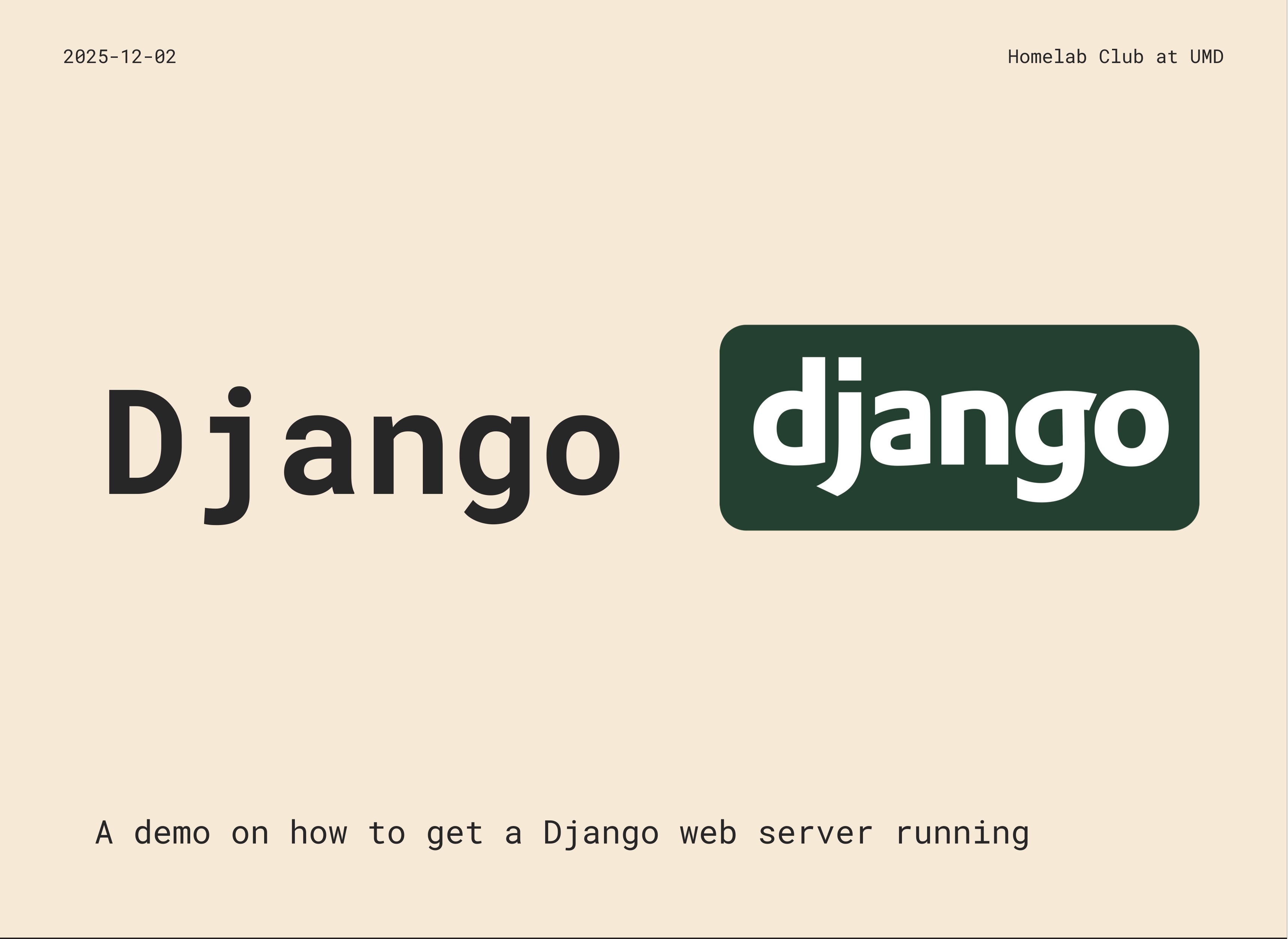 2025-12-02

Homelab Club at UMD

Django

django

A demo on how to get a Django web server running